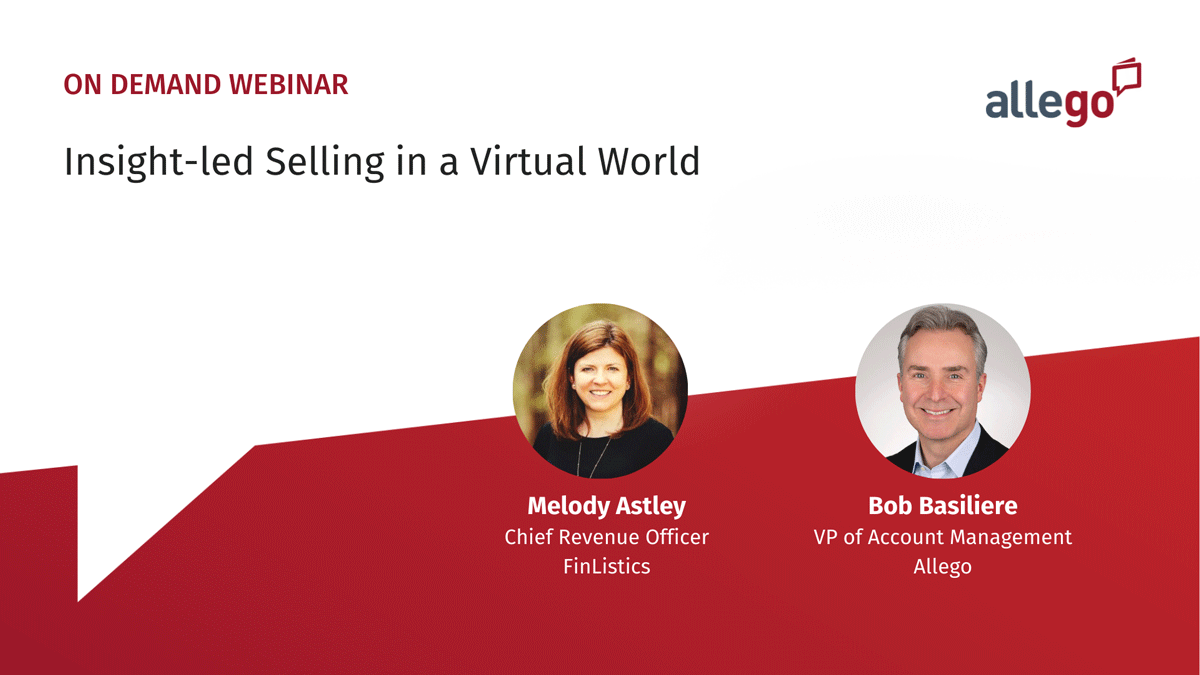 ON DEMAND WEBINAR

allego

Insight-led Selling in a Virtual World

Melody Astley
Chief Revenue Officer
FinListics

Bob Basiliere
VP of Account Management
Allego